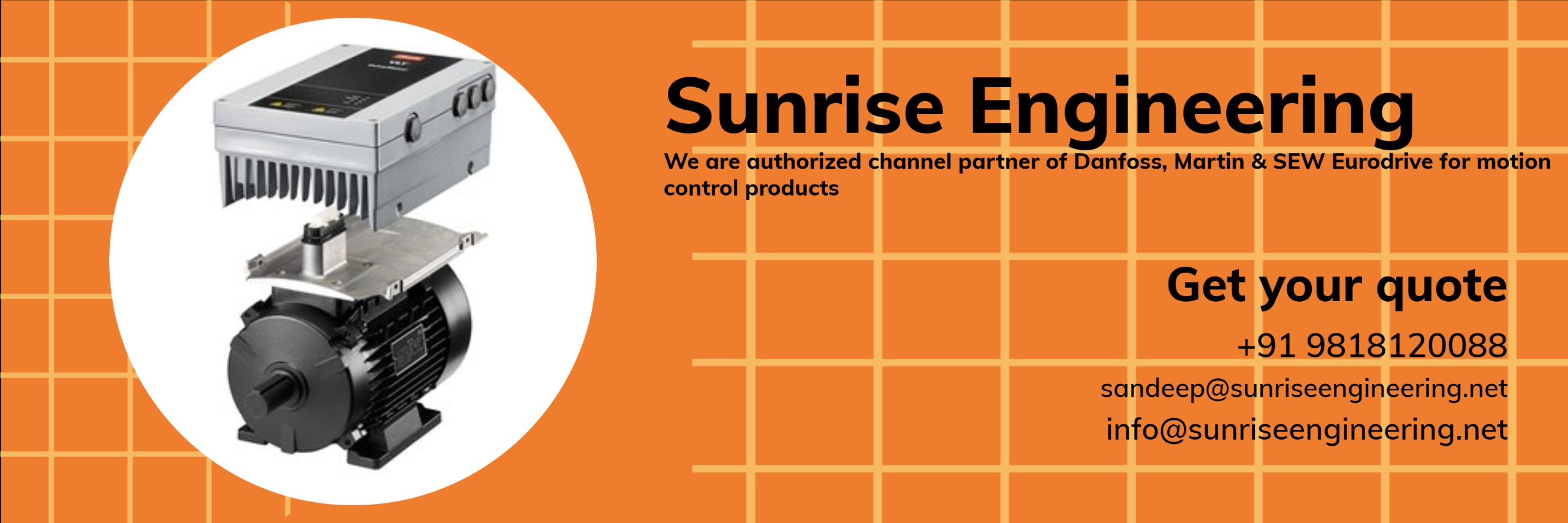 Sunrise Engineering

We are authorized channel partner of Danfoss, Martin & SEW Eurodrive for motion control products

Get your quote

+91 9818120088

sandeep@sunriseengineering.net

info@sunriseengineering.net